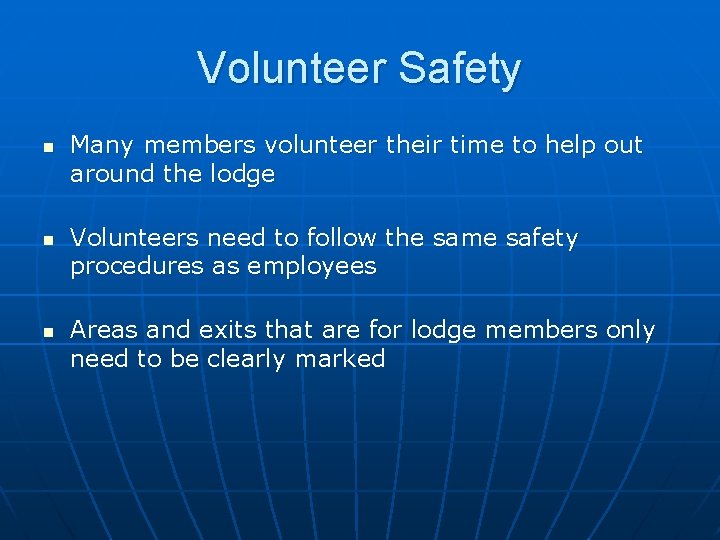 Volunteer Safety

- Many members volunteer their time to help out around the lodge

- Volunteers need to follow the same safety procedures as employees

- Areas and exits that are for lodge members only need to be clearly marked